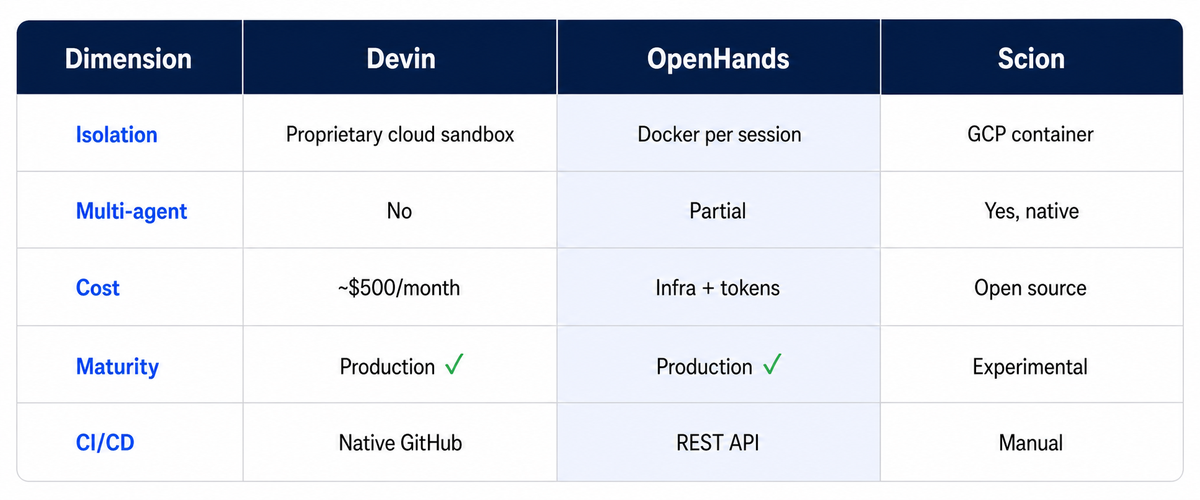 | Dimension | Devin | OpenHands | Scion |
|---|---|---|---|
| Isolation | Proprietary cloud sandbox | Docker per session | GCP container |
| Multi-agent | No | Partial | Yes, native |
| Cost | ~$500/month | Infra + tokens | Open source |
| Maturity | Production ✓ | Production ✓ | Experimental |
| CI/CD | Native GitHub | REST API | Manual |